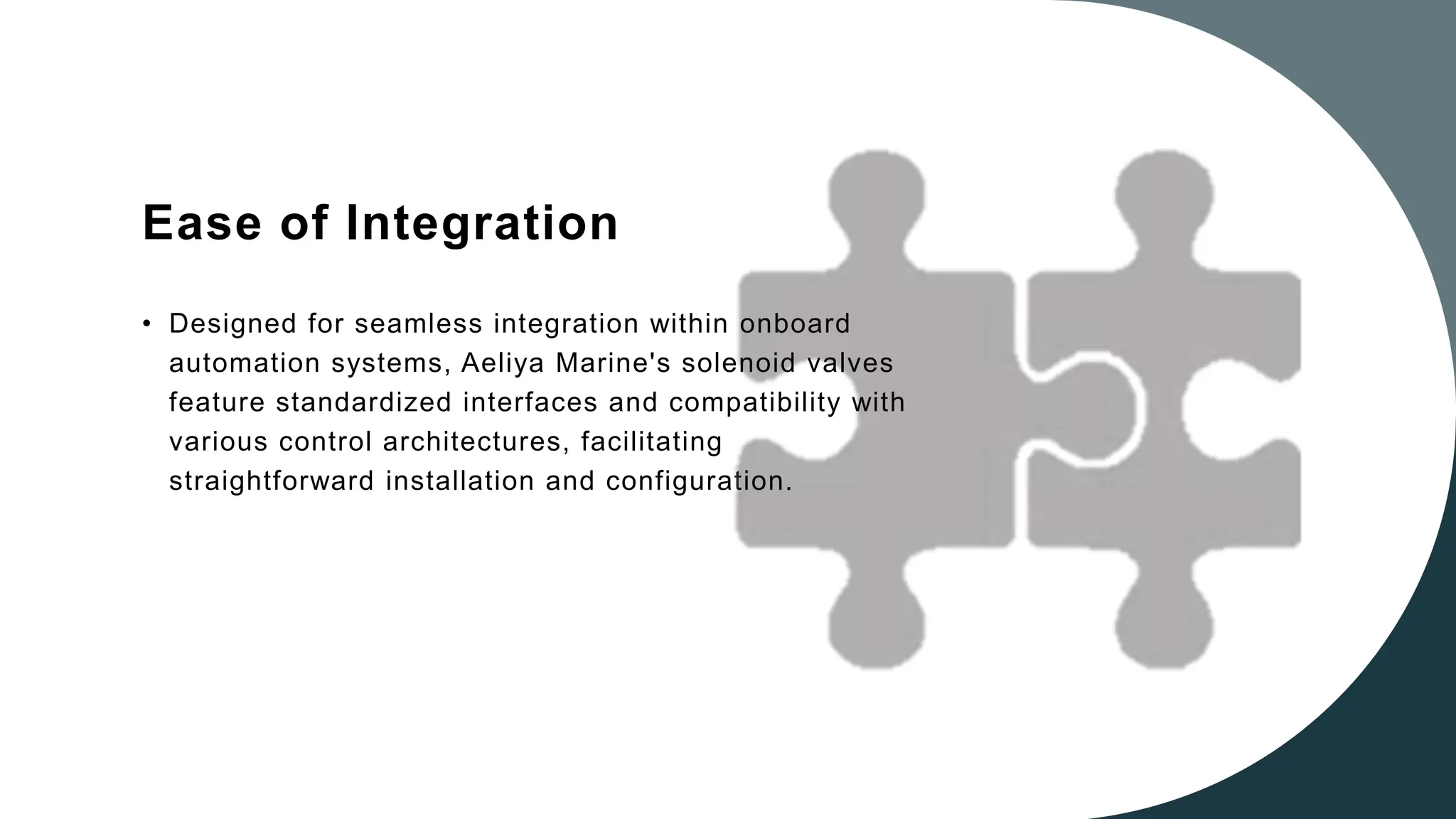 Ease of Integration

• Designed for seamless integration within onboard automation systems, Aeliya Marine's solenoid valves feature standardized interfaces and compatibility with various control architectures, facilitating straightforward installation and configuration.